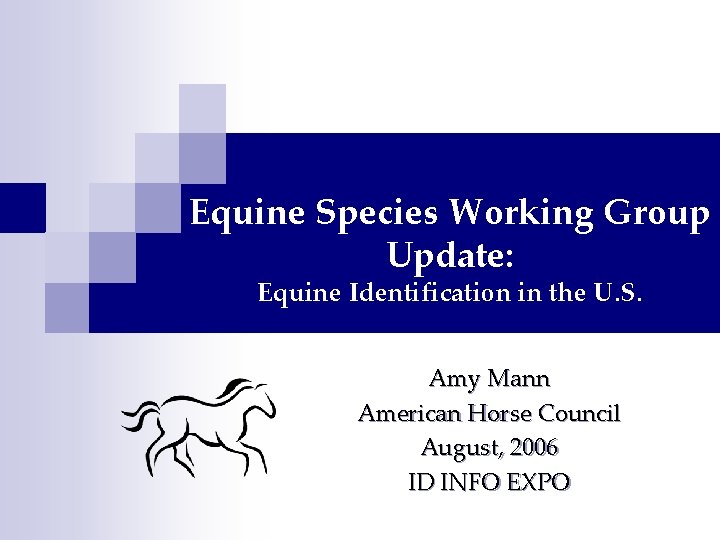 Equine Species Working Group Update:
Equine Identification in the U.S.

Amy Mann
American Horse Council
August, 2006
ID INFO EXPO